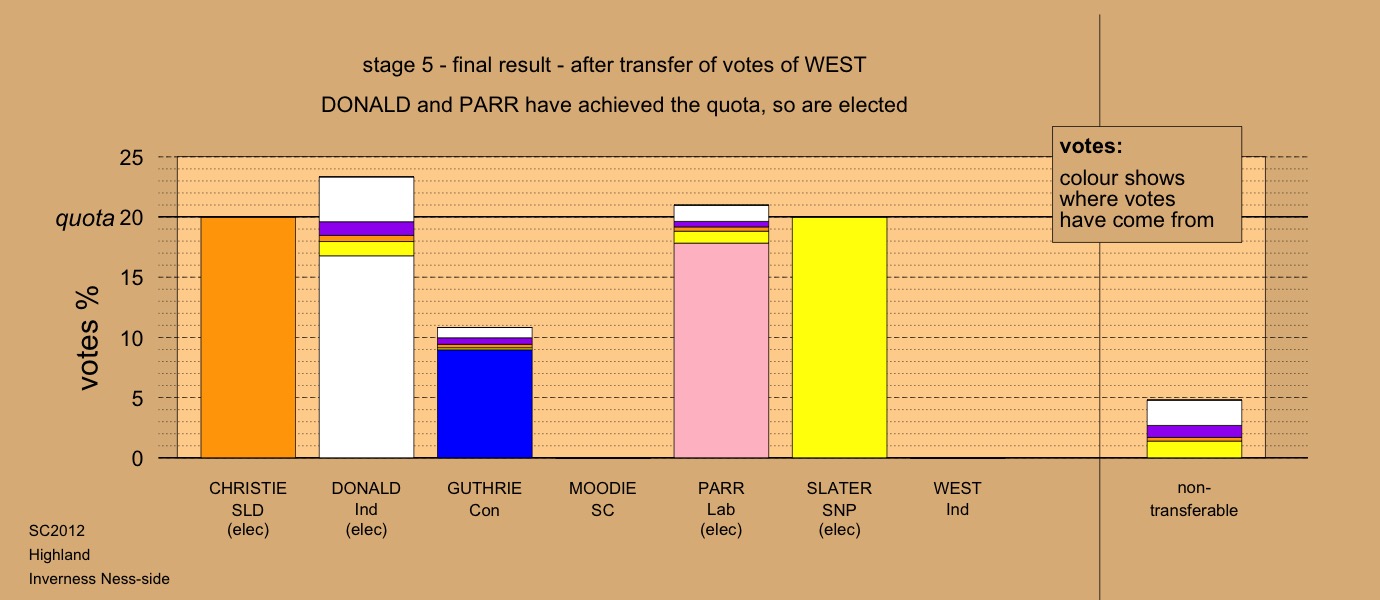 stage 5 - final result - after transfer of votes of WEST

DONALD and PARR have achieved the quota, so are elected

votes:
colour shows where votes have come from

votes %

25
quota 20
15
10
5
0

CHRISTIE SLD (elec)

DONALD Ind (elec)

GUTHRIE Con

MOODIE SC

PARR Lab (elec)

SLATER SNP (elec)

WEST Ind

non-transferable

SC2012
Highland
Inverness Ness-side